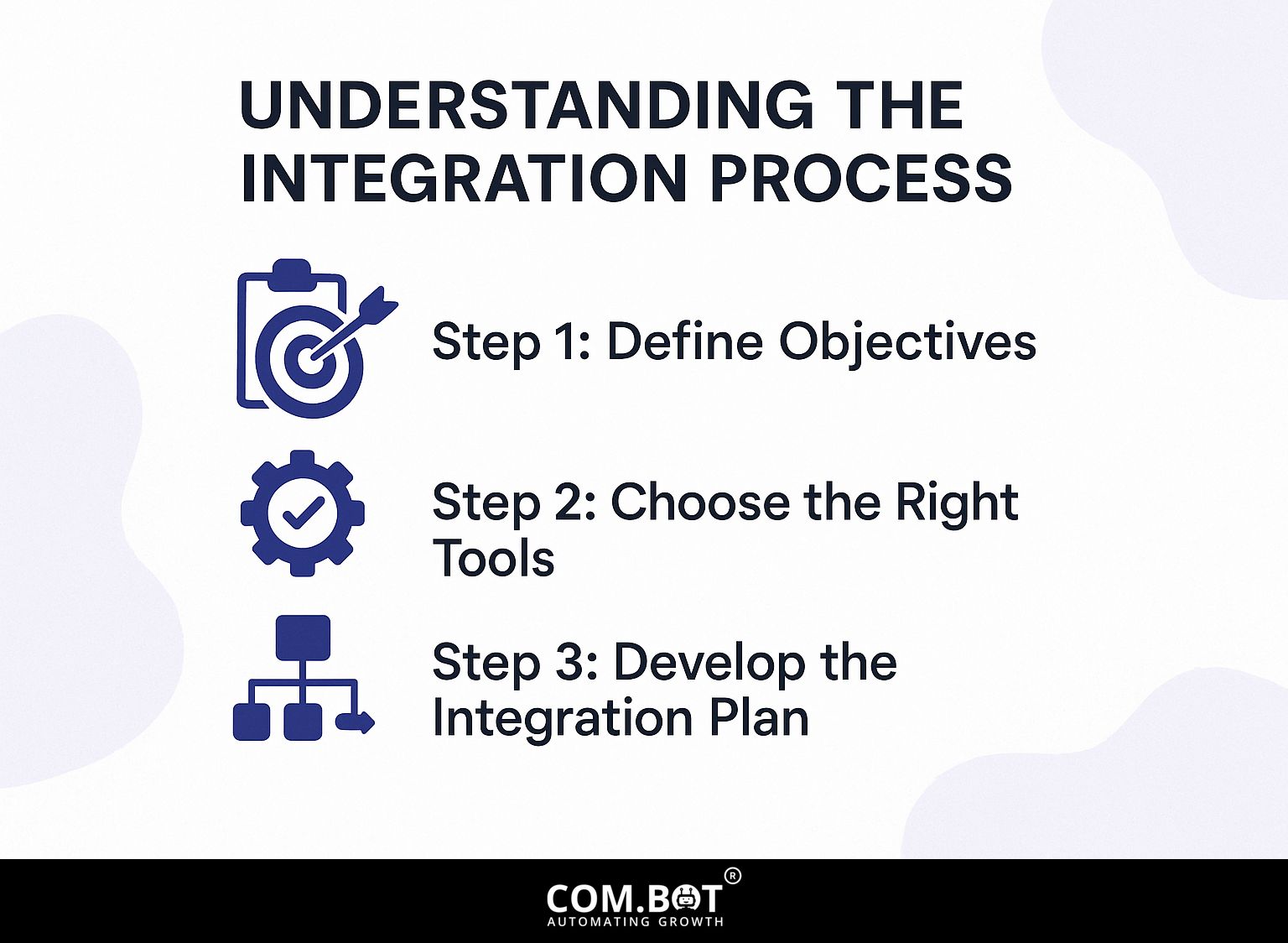 UNDERSTANDING THE INTEGRATION PROCESS

Step 1: Define Objectives

Step 2: Choose the Right Tools

Step 3: Develop the Integration Plan

COM.BOT®
AUTOMATING GROWTH